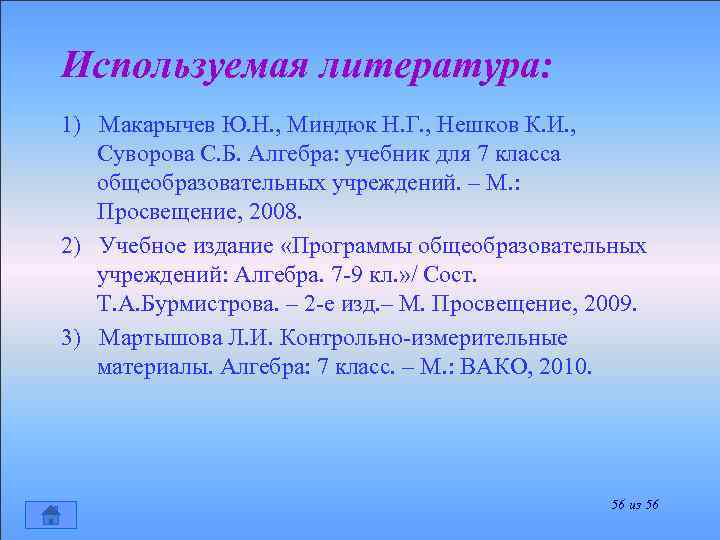 Используемая литература:

1) Макарычев Ю.Н., Миндюк Н.Г., Нешков К.И., Суворова С.Б. Алгебра: учебник для 7 класса общеобразовательных учреждений. – М.: Просвещение, 2008.

2) Учебное издание «Программы общеобразовательных учреждений: Алгебра. 7-9 кл.»/ Сост. Т.А.Бурмистрова. – 2-е изд.– М. Просвещение, 2009.

3) Мартышова Л.И. Контрольно-измерительные материалы. Алгебра: 7 класс. – М.: ВАКО, 2010.

56 из 56